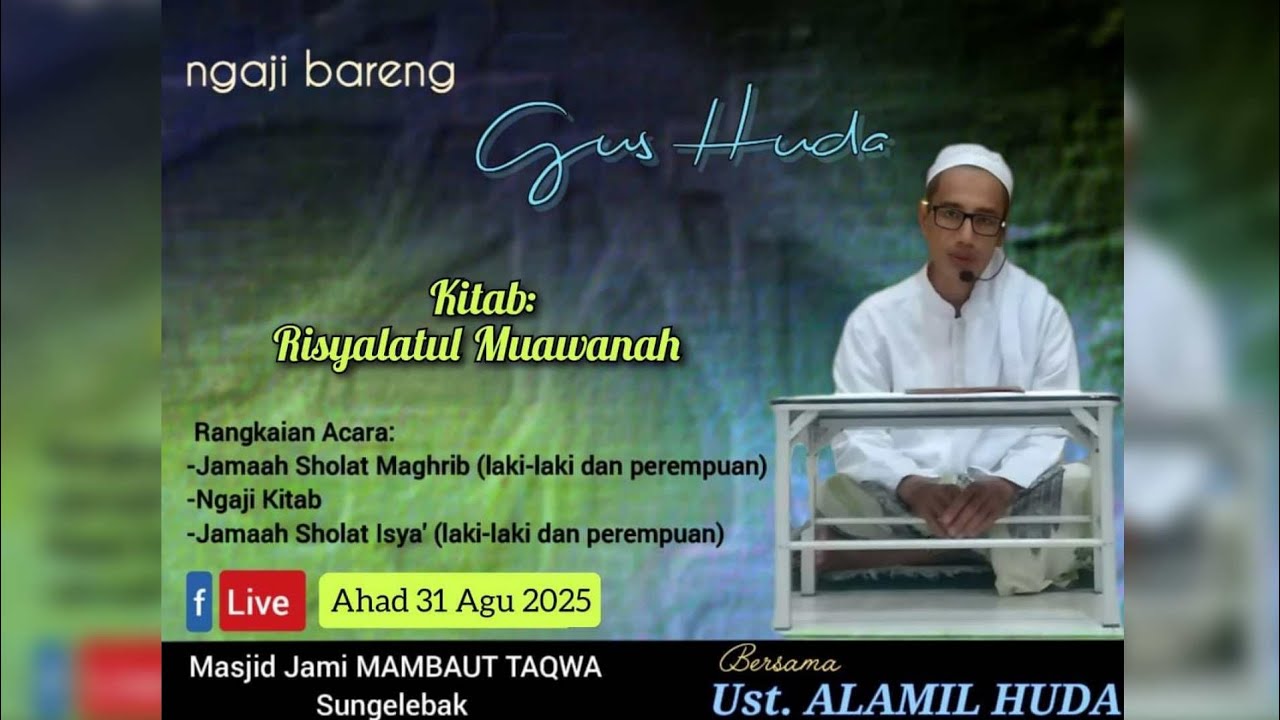 ngaji bareng
Gus Huda

Kitab:
Risyalatul Muawanah

Rangkaian Acara:
-Jamaah Sholat Maghrib (laki-laki dan perempuan)
-Ngaji Kitab
-Jamaah Sholat Isya' (laki-laki dan perempuan)

f Live

Ahad 31 Agu 2025

Masjid Jami MAMBAUT TAQWA
Sungelebak

Bersama
Ust. ALAMIL HUDA